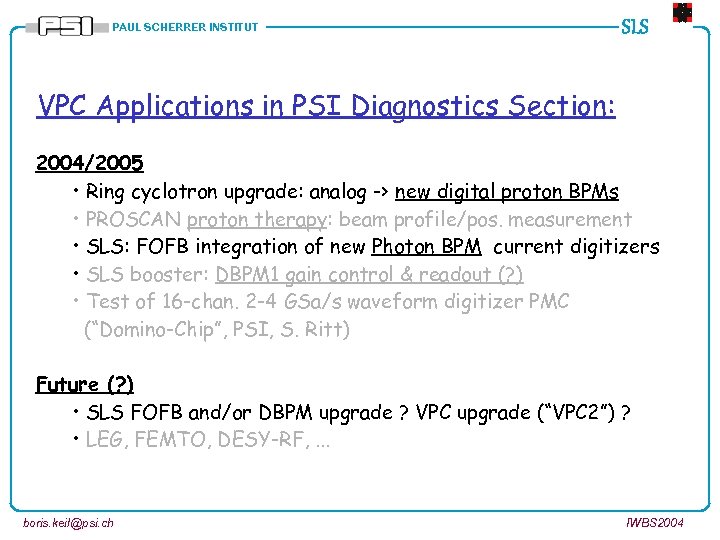 PSI PAUL SCHERRER INSTITUT

SLS

VPC Applications in PSI Diagnostics Section:

2004/2005

• Ring cyclotron upgrade: analog -> new digital proton BPMs
• PROSCAN proton therapy: beam profile/pos. measurement
• SLS: FOFB integration of new Photon BPM current digitizers
• SLS booster: DBPM1 gain control & readout (?)
• Test of 16-chan. 2-4 GSa/s waveform digitizer PMC ("Domino-Chip", PSI, S. Ritt)

Future (?)

• SLS FOFB and/or DBPM upgrade ? VPC upgrade ("VPC2") ?
• LEG, FEMTO, DESY-RF, ...

boris.keil@psi.ch

IWBS2004